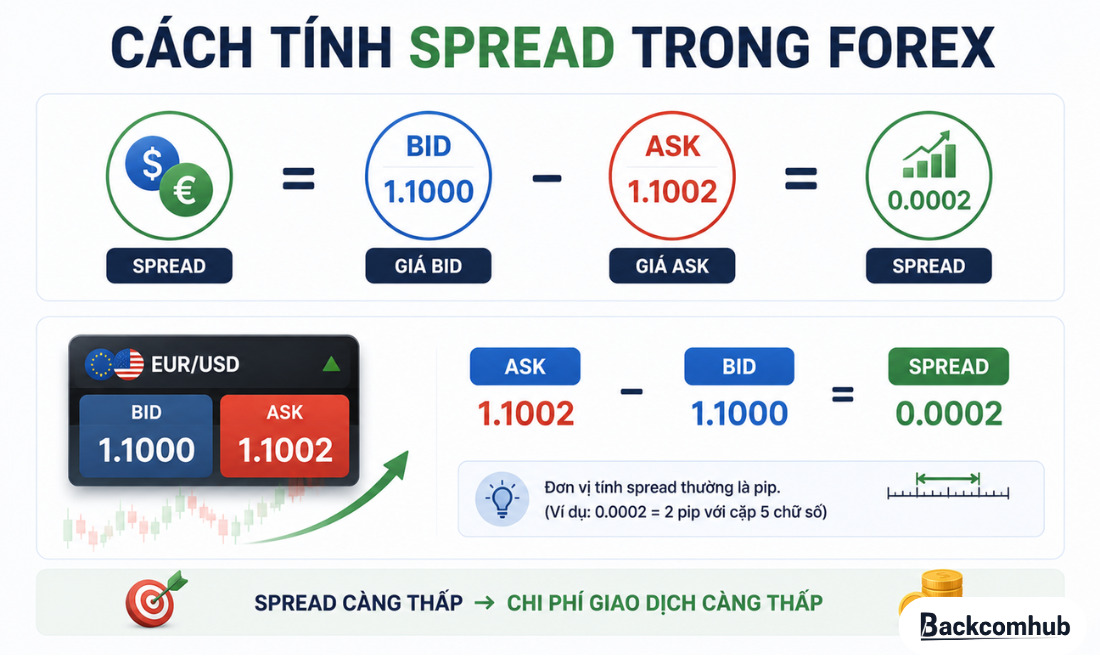 CÁCH TÍNH SPREAD TRONG FOREX

$ €

SPREAD

=

BID
1.1000

GIÁ BID

−

ASK
1.1002

GIÁ ASK

=

0.0002

SPREAD

EUR/USD

BID
1.1000

ASK
1.1002

ASK
1.1002

−

BID
1.1000

=

SPREAD
0.0002

Đơn vị tính spread thường là pip.
(Ví dụ: 0.0002 = 2 pip với cặp 5 chữ số)

SPREAD CÀNG THẤP → CHI PHÍ GIAO DỊCH CÀNG THẤP

Backcomhub